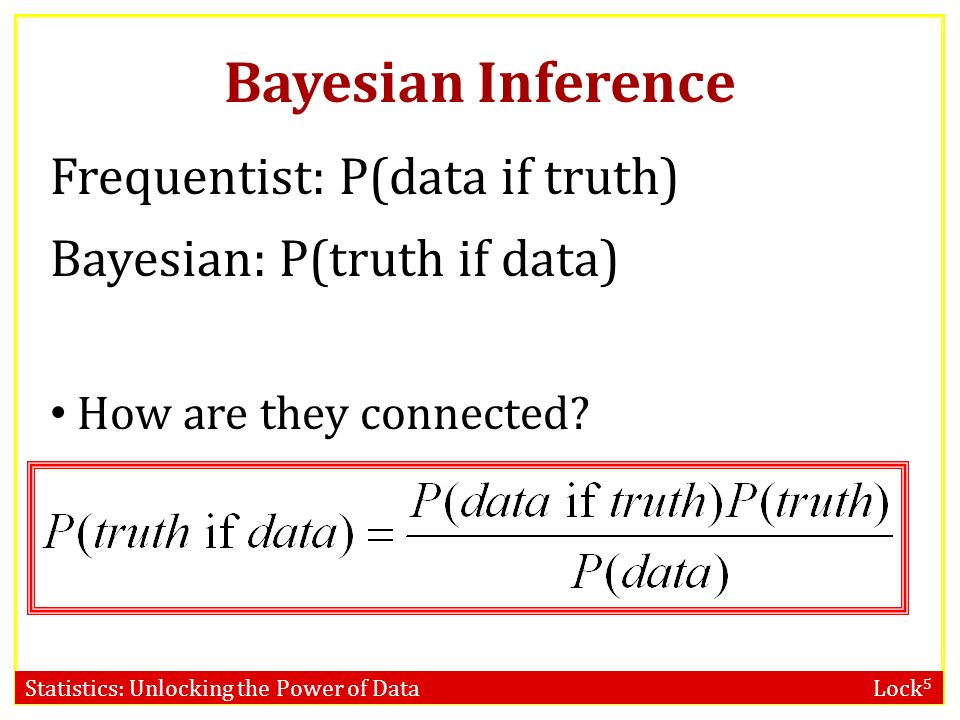 Bayesian Inference

Frequentist: P(data if truth)

Bayesian: P(truth if data)

• How are they connected?

$P(truth \text{ if } data) = \frac{P(data \text{ if } truth)P(truth)}{P(data)}$

Statistics: Unlocking the Power of Data

Lock$^5$